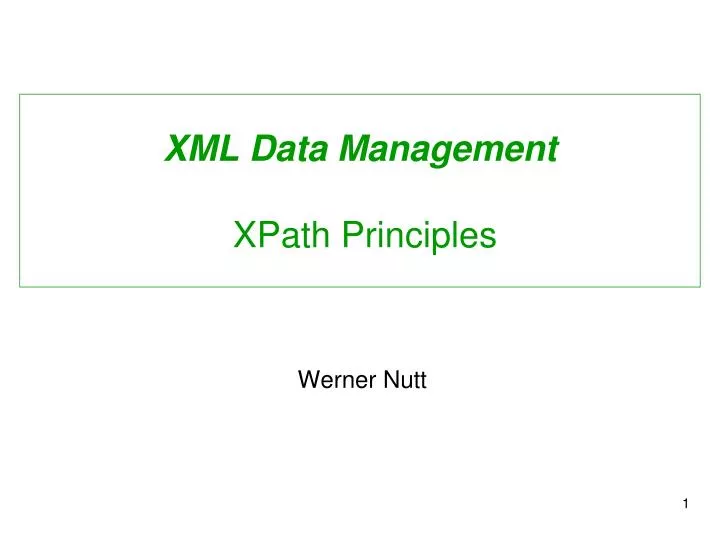 XML Data Management

XPath Principles

Werner Nutt

1